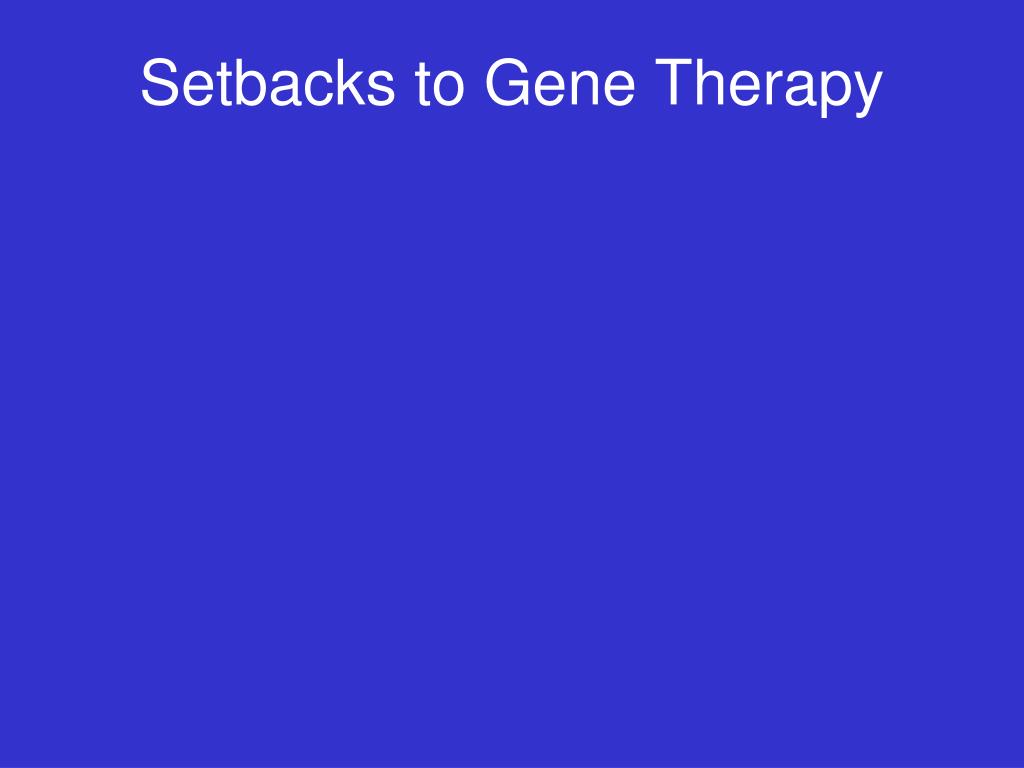 Setbacks to Gene Therapy